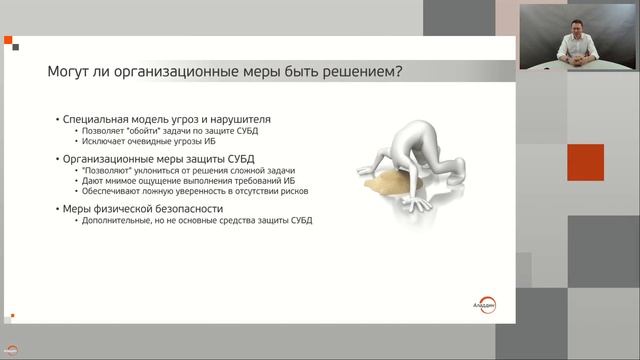 Могут ли организационные меры быть решением?

• Специальная модель угроз и нарушителя
  • Позволяет "обойти" задачи по защите СУБД
  • Исключает очевидные угрозы ИБ
• Организационные меры защиты СУБД
  • "Позволяют" уклониться от решения сложной задачи
  • Дают мнимое ощущение выполнения требований ИБ
  • Обеспечивают ложную уверенность в отсутствии рисков
• Меры физической безопасности
  • Дополнительные, но не основные средства защиты СУБД

Аладдин